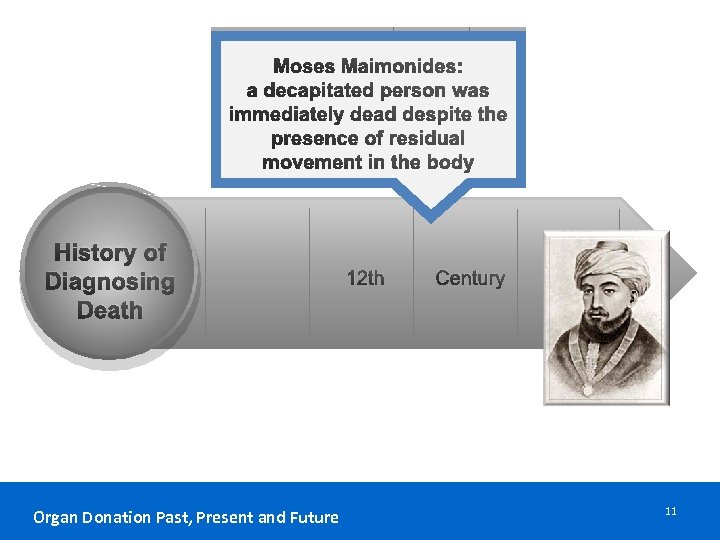 Moses Maimonides:
a decapitated person was immediately dead despite the presence of residual movement in the body

History of Diagnosing Death

12th Century

Organ Donation Past, Present and Future

11